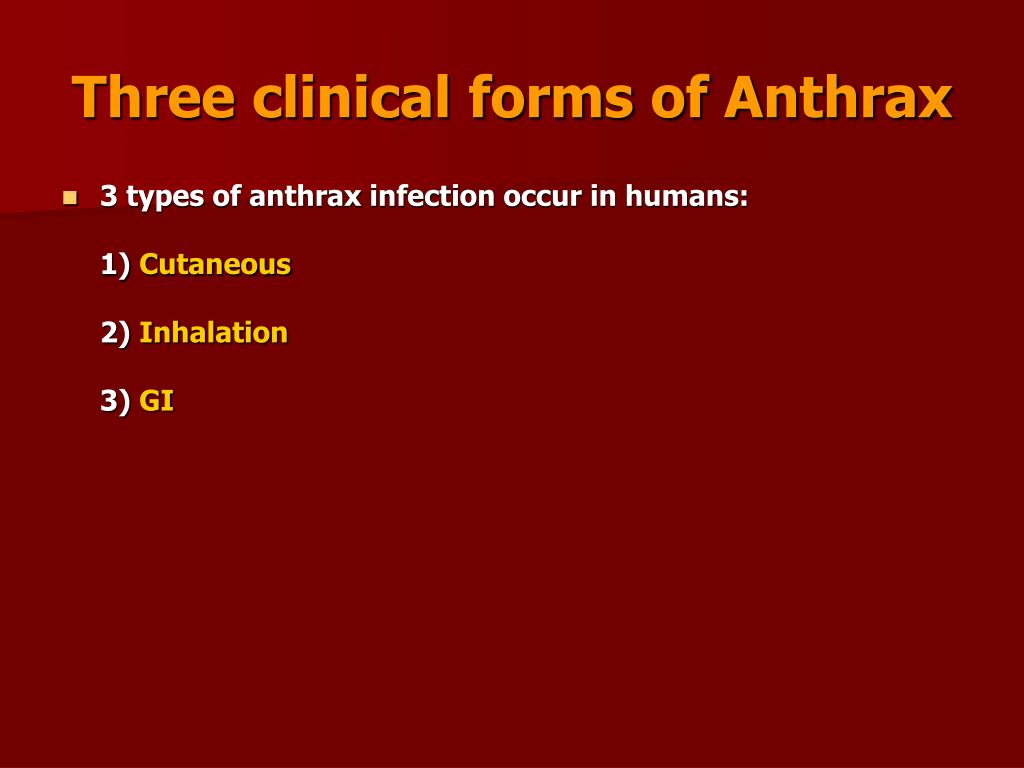 Three clinical forms of Anthrax

3 types of anthrax infection occur in humans:

1) Cutaneous

2) Inhalation

3) GI